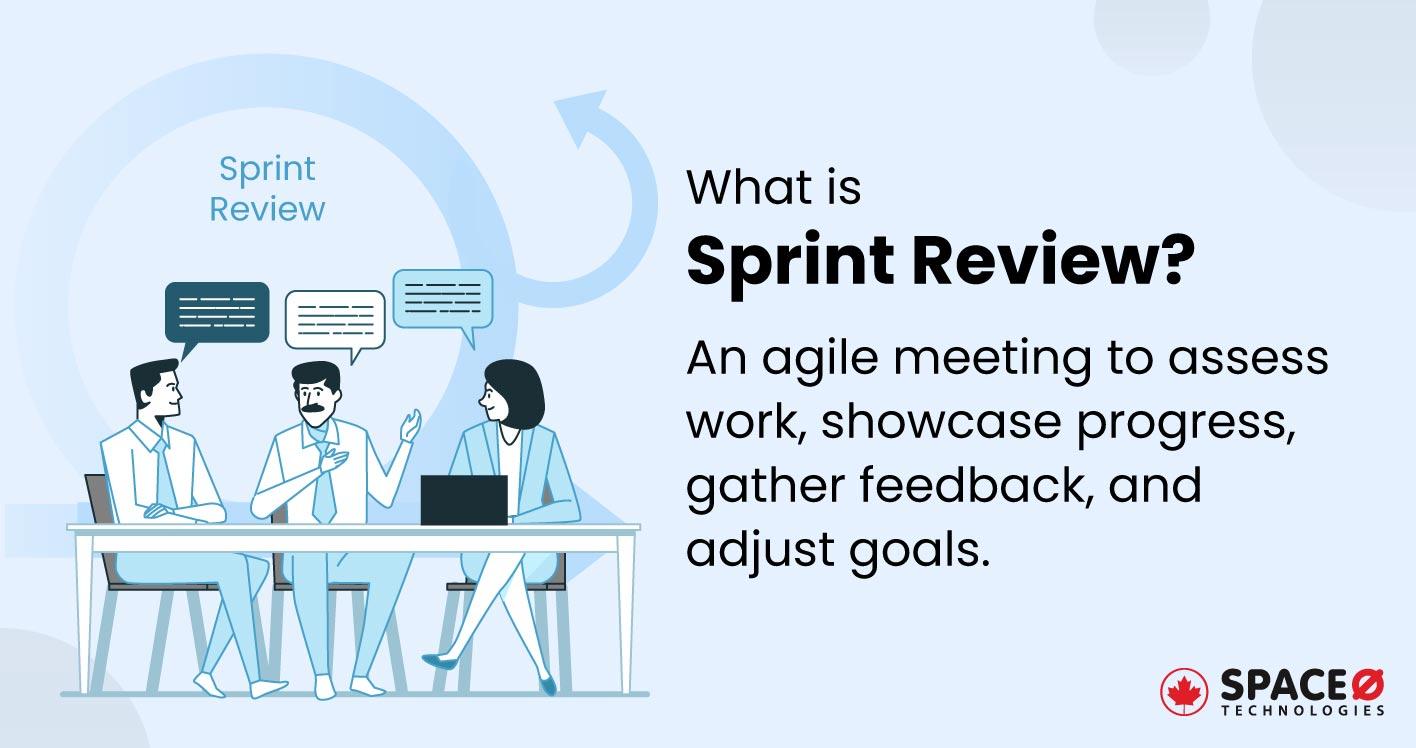 Sprint Review

What is
Sprint Review?

An agile meeting to assess work, showcase progress, gather feedback, and adjust goals.

SPACEØ
TECHNOLOGIES